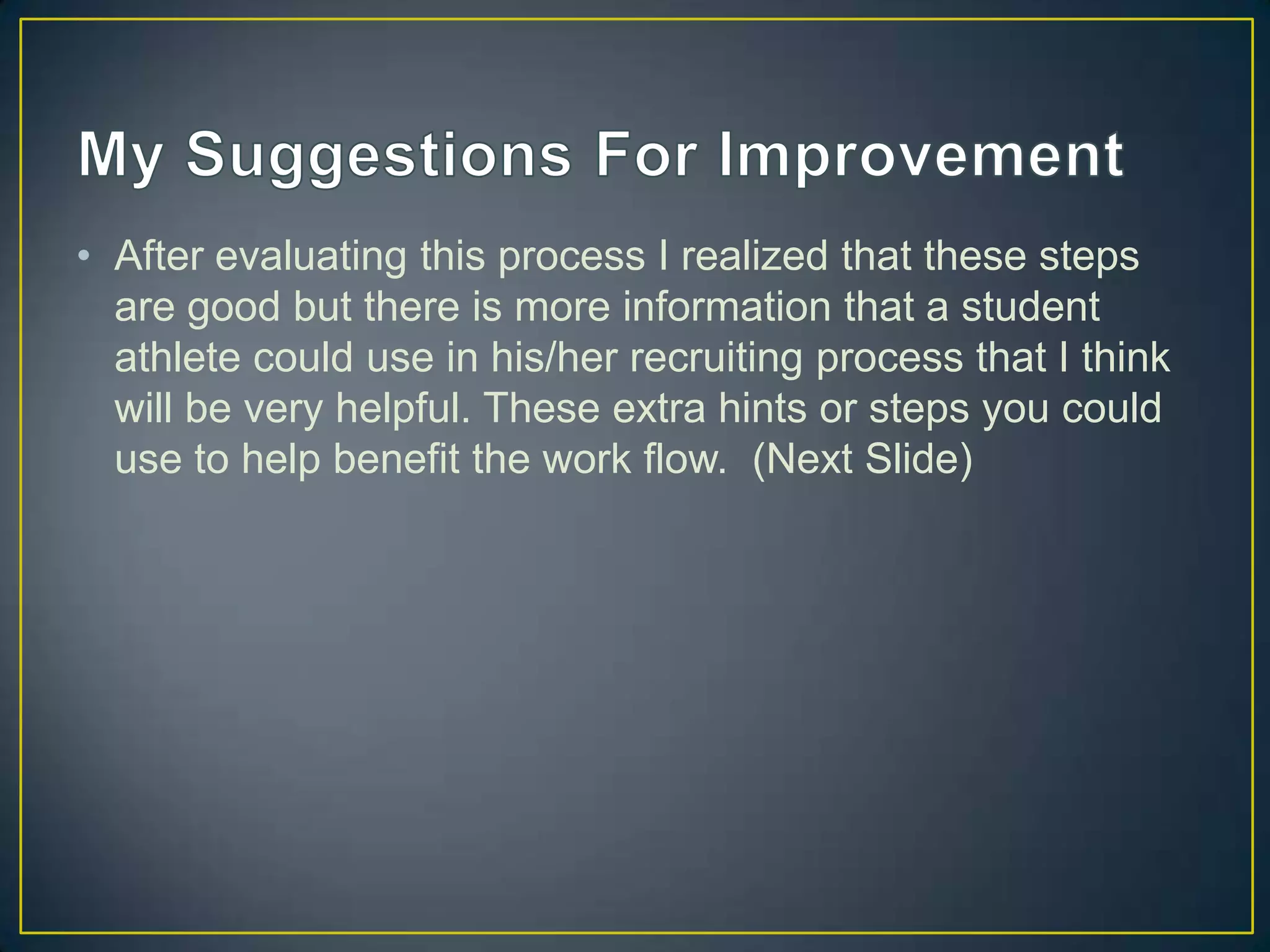 My Suggestions For Improvement

• After evaluating this process I realized that these steps are good but there is more information that a student athlete could use in his/her recruiting process that I think will be very helpful. These extra hints or steps you could use to help benefit the work flow. (Next Slide)